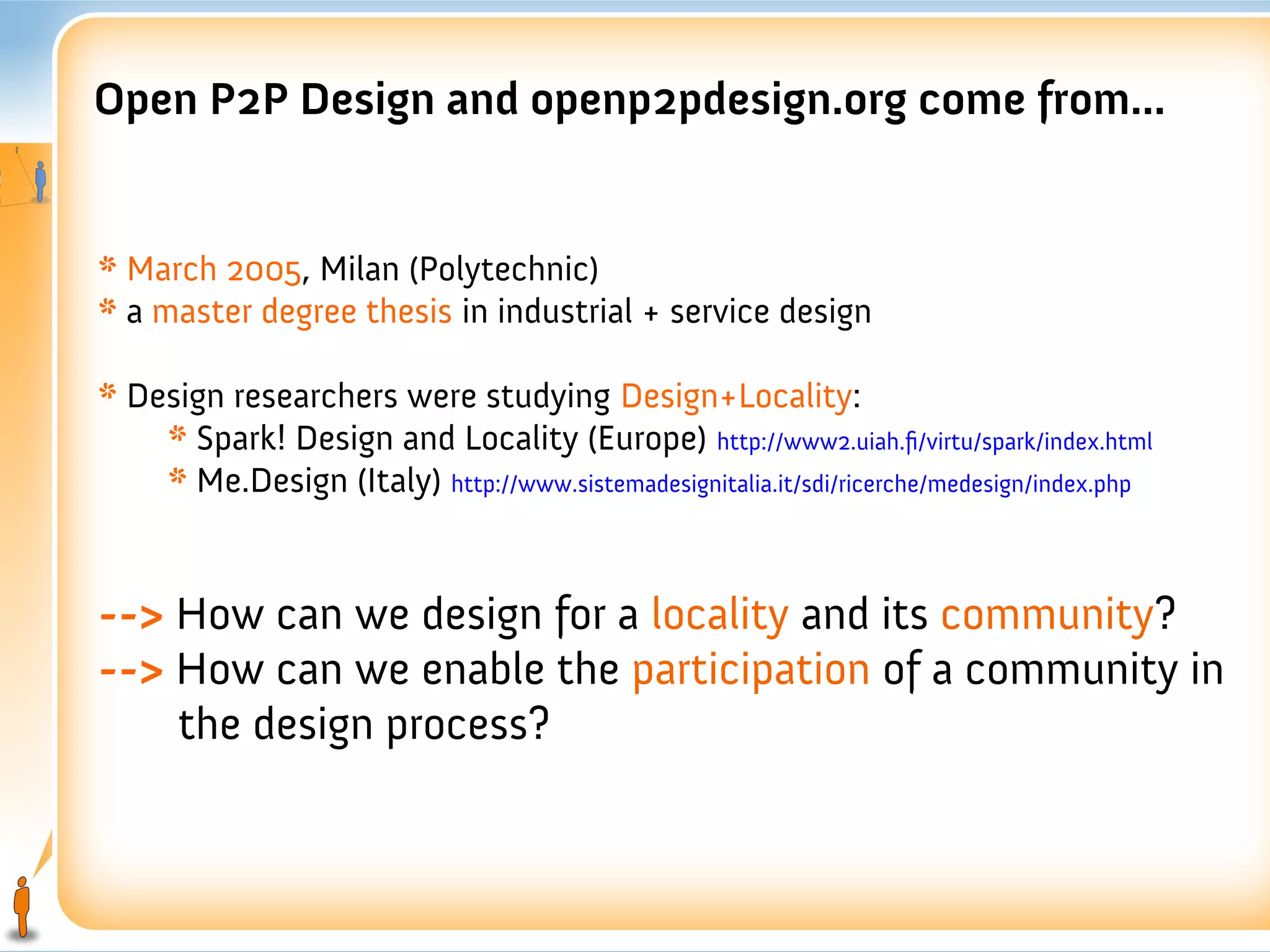 Open P2P Design and openp2pdesign.org come from...

* March 2005, Milan (Polytechnic)
* a master degree thesis in industrial + service design

* Design researchers were studying Design+Locality:
  * Spark! Design and Locality (Europe) http://www2.uiah.fi/virtu/spark/index.html
  * Me.Design (Italy) http://www.sistemadesignitalia.it/sdi/ricerche/medesign/index.php

--> How can we design for a locality and its community?
--> How can we enable the participation of a community in the design process?